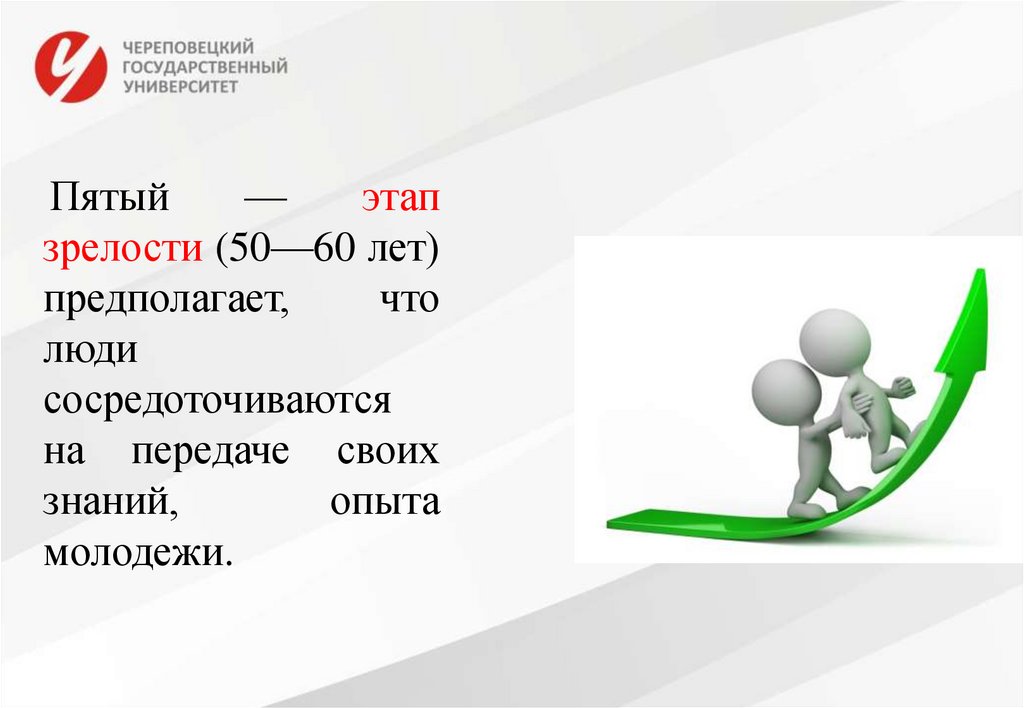 ЧЕРЕПОВЕЦКИЙ ГОСУДАРСТВЕННЫЙ УНИВЕРСИТЕТ

Пятый — этап зрелости (50—60 лет) предполагает, что люди сосредоточиваются на передаче своих знаний, опыта молодежи.